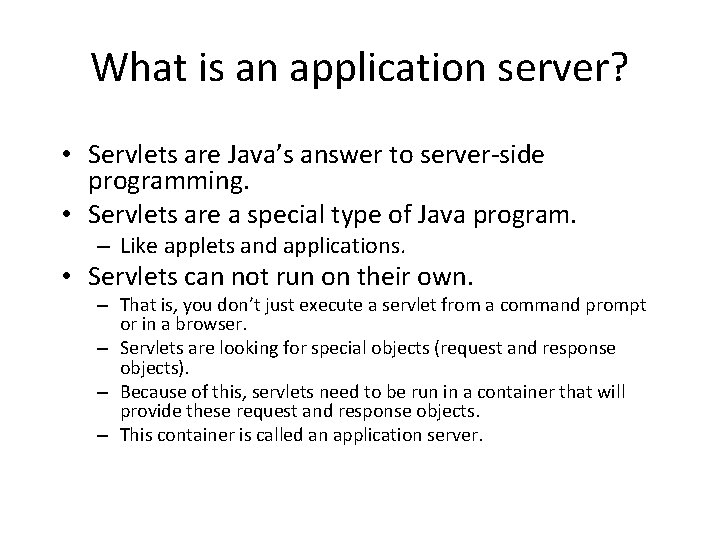 What is an application server?

• Servlets are Java's answer to server-side programming.
• Servlets are a special type of Java program.
– Like applets and applications.
• Servlets can not run on their own.
– That is, you don't just execute a servlet from a command prompt or in a browser.
– Servlets are looking for special objects (request and response objects).
– Because of this, servlets need to be run in a container that will provide these request and response objects.
– This container is called an application server.